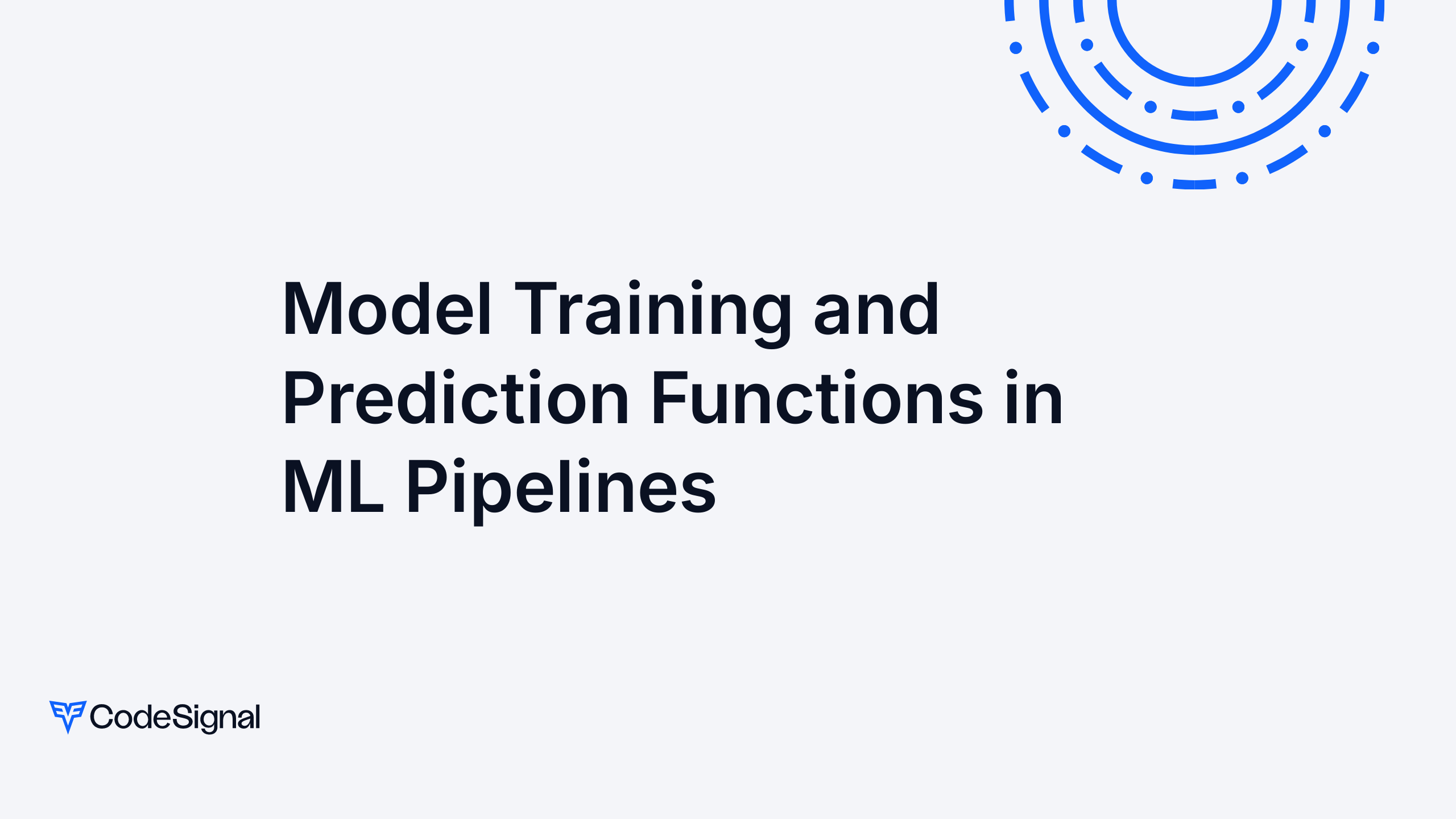 Model Training and Prediction Functions in ML Pipelines

CodeSignal